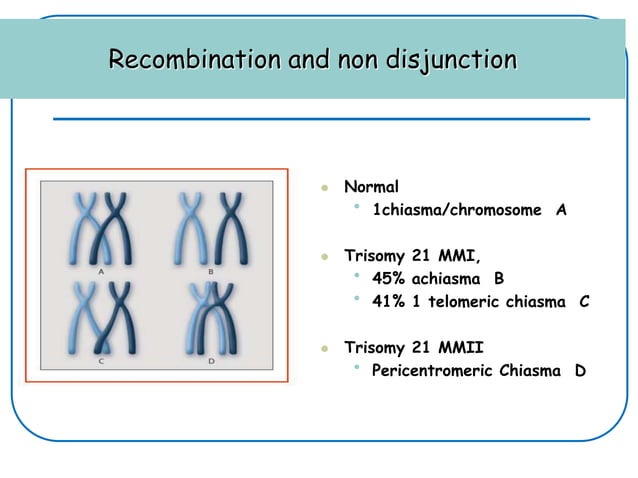 Recombination and non disjunction

A B C D

- Normal
  - 1chiasma/chromosome A

- Trisomy 21 MMI,
  - 45% achiasma B
  - 41% 1 telomeric chiasma C

- Trisomy 21 MMII
  - Pericentromeric Chiasma D